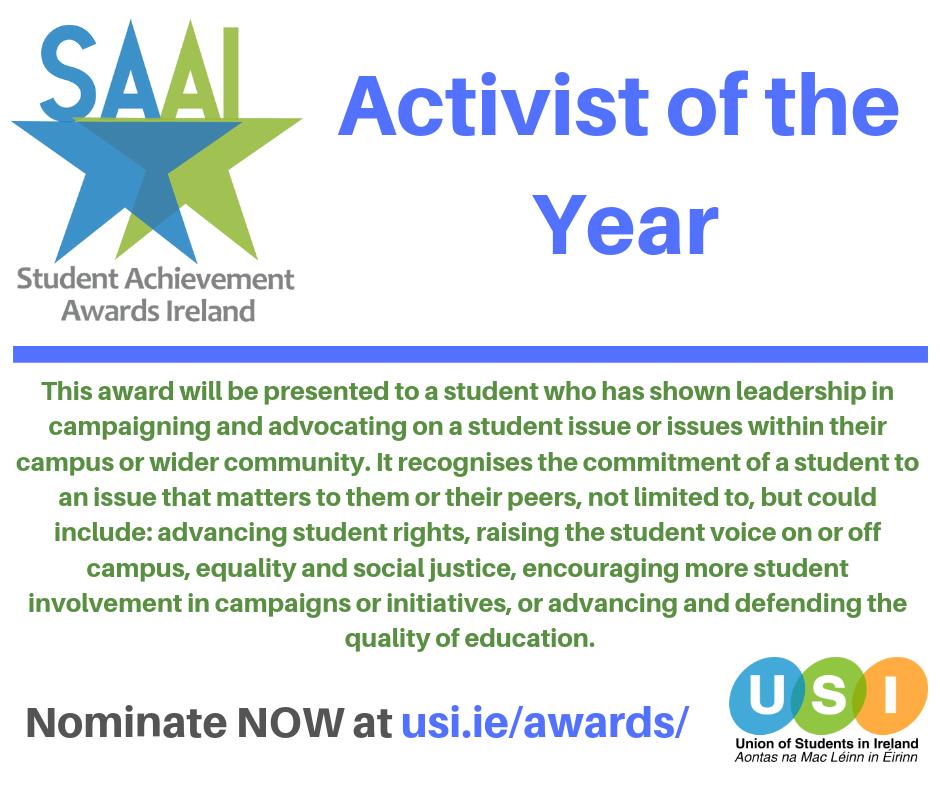 SAAI
Student Achievement Awards Ireland

Activist of the Year

This award will be presented to a student who has shown leadership in campaigning and advocating on a student issue or issues within their campus or wider community. It recognises the commitment of a student to an issue that matters to them or their peers, not limited to, but could include: advancing student rights, raising the student voice on or off campus, equality and social justice, encouraging more student involvement in campaigns or initiatives, or advancing and defending the quality of education.

Nominate NOW at usi.ie/awards/

USI
Union of Students in Ireland
Aontas na Mac Léinn in Éirinn